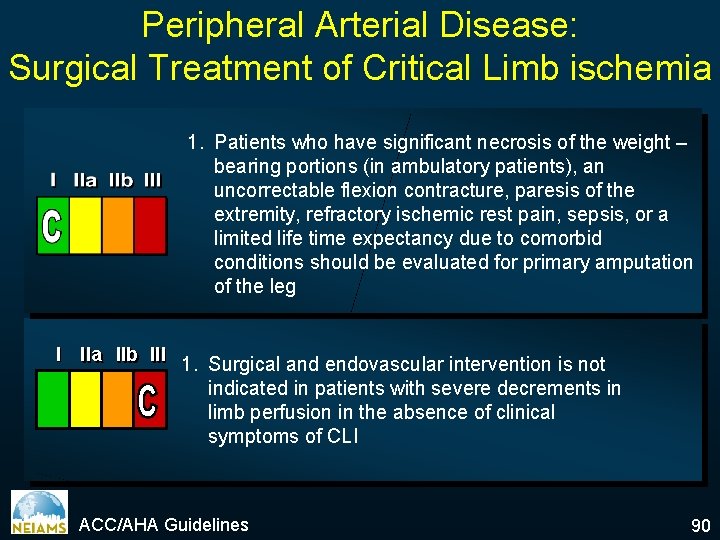 Peripheral Arterial Disease:
Surgical Treatment of Critical Limb ischemia

I IIa IIb III

C

1. Patients who have significant necrosis of the weight – bearing portions (in ambulatory patients), an uncorrectable flexion contracture, paresis of the extremity, refractory ischemic rest pain, sepsis, or a limited life time expectancy due to comorbid conditions should be evaluated for primary amputation of the leg

I IIa IIb III

C

1. Surgical and endovascular intervention is not indicated in patients with severe decrements in limb perfusion in the absence of clinical symptoms of CLI

NEIAMS

ACC/AHA Guidelines

90